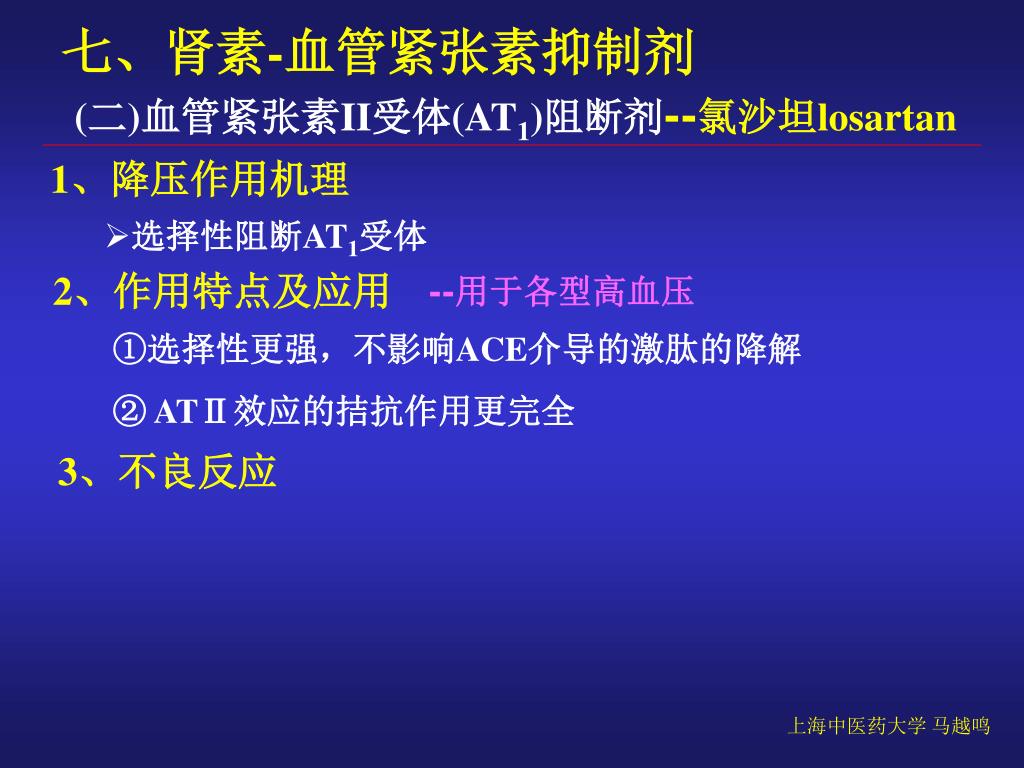 七、肾素-血管紧张素抑制剂

(二)血管紧张素II受体($AT_1$)阻断剂--氯沙坦losartan

1、降压作用机理

➢选择性阻断$AT_1$受体

2、作用特点及应用 --用于各型高血压

①选择性更强，不影响ACE介导的激肽的降解

② ATⅡ效应的拮抗作用更完全

3、不良反应

上海中医药大学 马越鸣